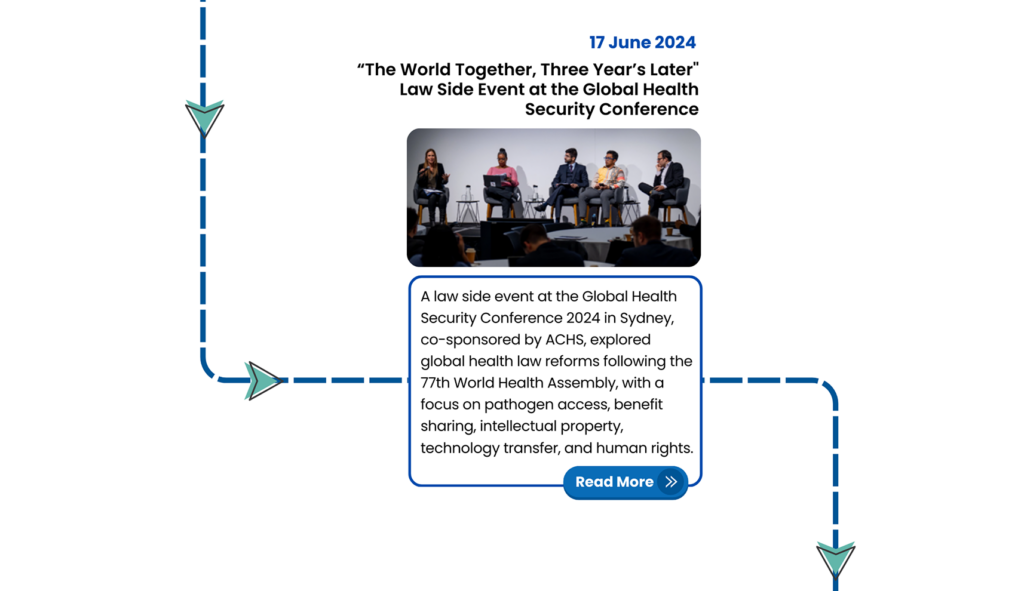 17 June 2024

“The World Together, Three Year’s Later" Law Side Event at the Global Health Security Conference

A law side event at the Global Health Security Conference 2024 in Sydney, co-sponsored by ACHS, explored global health law reforms following the 77th World Health Assembly, with a focus on pathogen access, benefit sharing, intellectual property, technology transfer, and human rights.

Read More